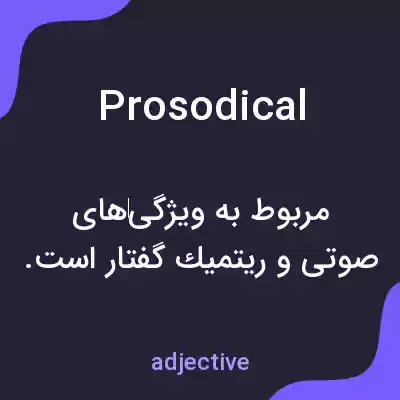 Prosodical

مربوط به ویژگی‌های صوتی و ریتمیک گفتار است.

adjective